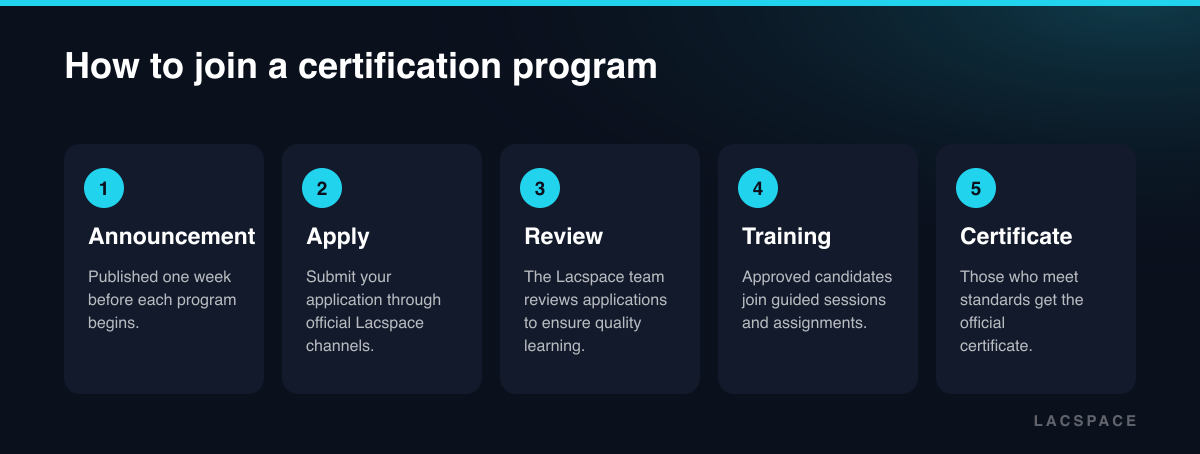 How to join a certification program

1

Announcement

Published one week before each program begins.

2

Apply

Submit your application through official Lacspace channels.

3

Review

The Lacspace team reviews applications to ensure quality learning.

4

Training

Approved candidates join guided sessions and assignments.

5

Certificate

Those who meet standards get the official certificate.

LACSPACE